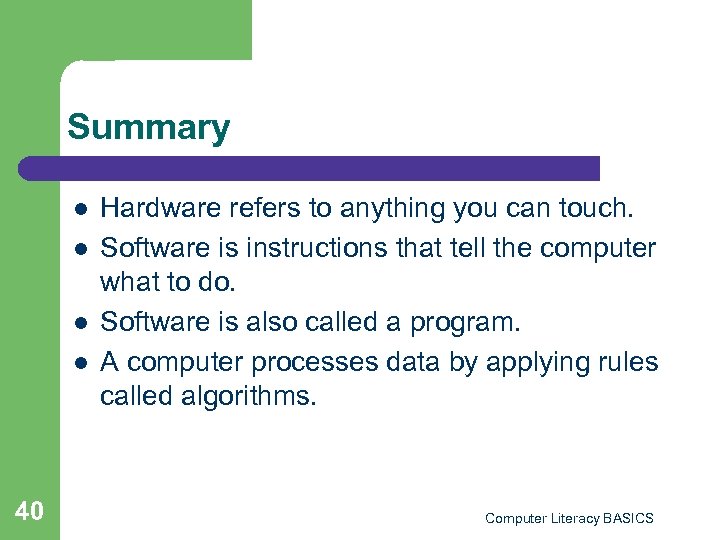 Summary

- Hardware refers to anything you can touch.
- Software is instructions that tell the computer what to do.
- Software is also called a program.
- A computer processes data by applying rules called algorithms.

40

Computer Literacy BASICS